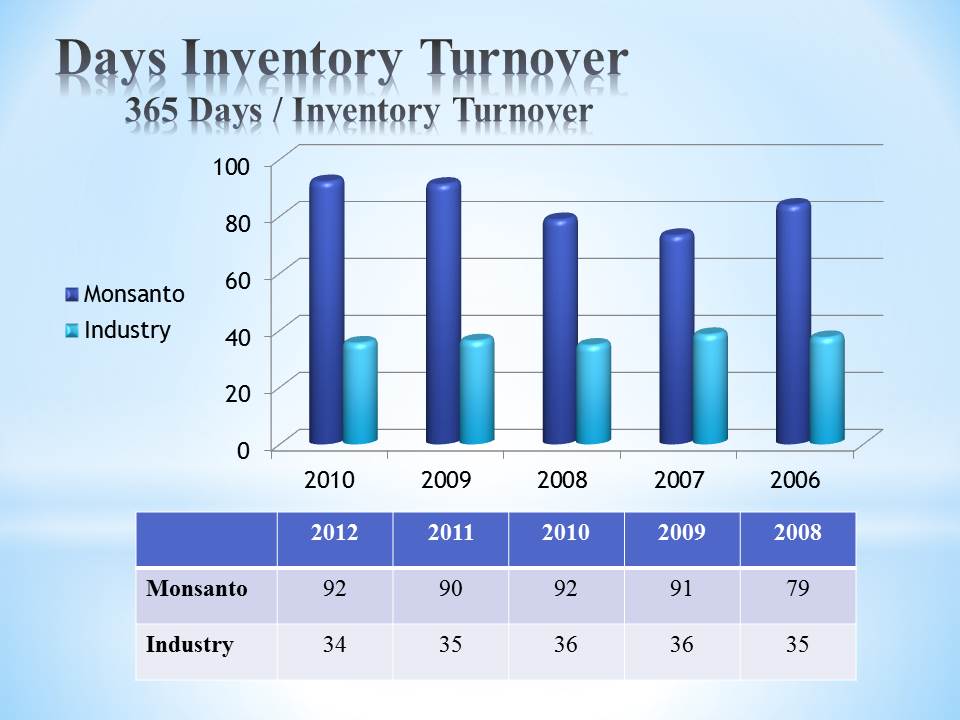 Days Inventory Turnover
365 Days / Inventory Turnover

100
80
60
40
20
0

Monsanto
Industry

2010 2009 2008 2007 2006

| | 2012 | 2011 | 2010 | 2009 | 2008 |
|---|---|---|---|---|---|
| Monsanto | 92 | 90 | 92 | 91 | 79 |
| Industry | 34 | 35 | 36 | 36 | 35 |